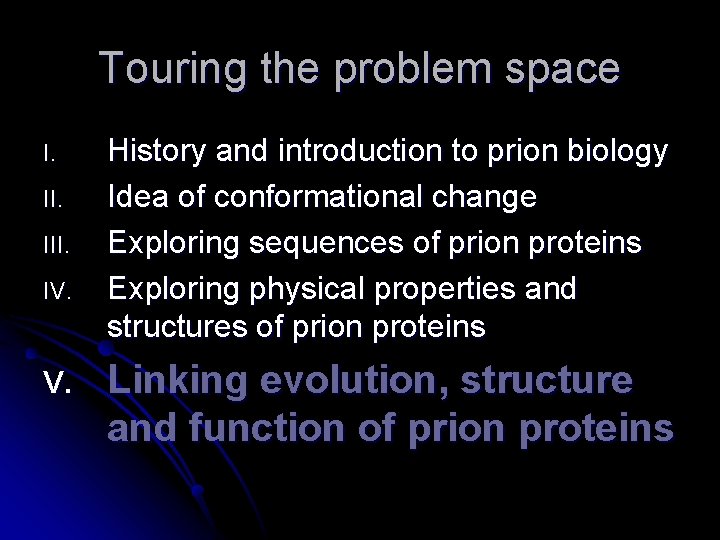 Touring the problem space

I. History and introduction to prion biology
II. Idea of conformational change
III. Exploring sequences of prion proteins
IV. Exploring physical properties and structures of prion proteins
V. Linking evolution, structure and function of prion proteins